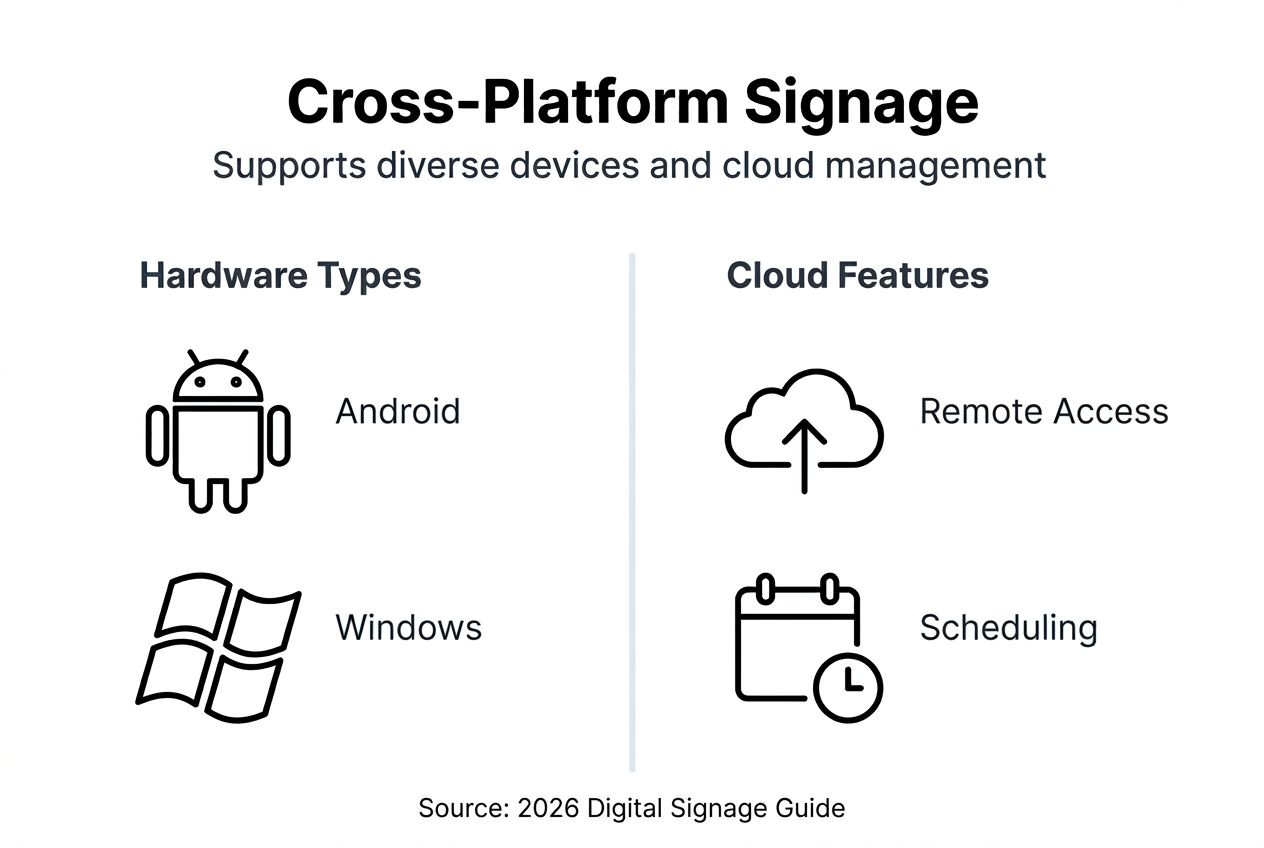 Cross-Platform Signage

Supports diverse devices and cloud management

Hardware Types

Android

Windows

Cloud Features

Remote Access

Scheduling

Source: 2026 Digital Signage Guide